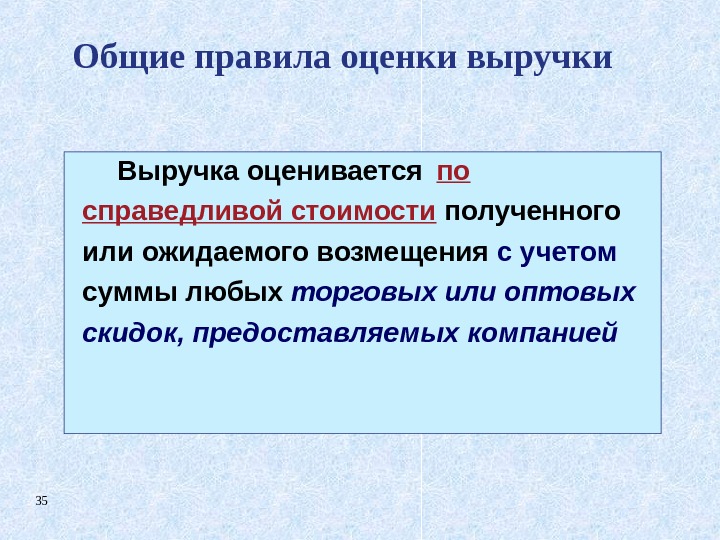 Общие правила оценки выручки

Выручка оценивается по справедливой стоимости полученного или ожидаемого возмещения с учетом суммы любых торговых или оптовых скидок, предоставляемых компанией

35